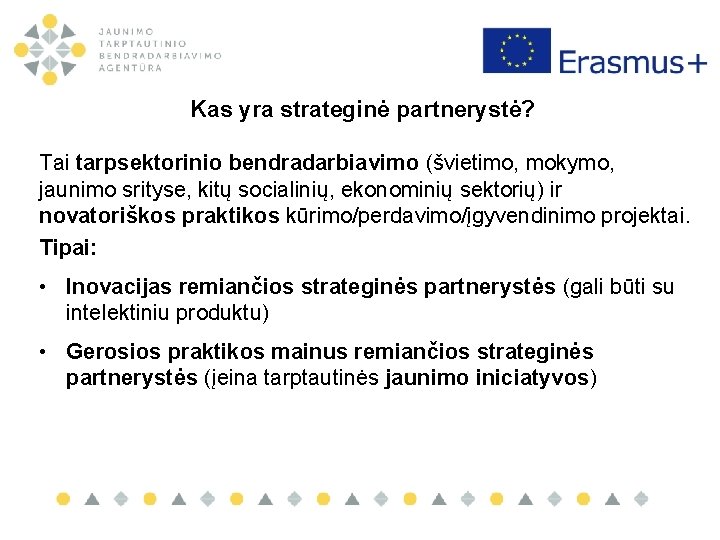 JAUNIMO TARPTAUTINIO BENDRADARBIAVIMO AGENTŪRA

Erasmus+

Kas yra strateginė partnerystė?

Tai tarpsektorinio bendradarbiavimo (švietimo, mokymo, jaunimo srityse, kitų socialinių, ekonominių sektorių) ir novatoriškos praktikos kūrimo/perdavimo/įgyvendinimo projektai.

Tipai:

• Inovacijas remiančios strateginės partnerystės (gali būti su intelektiniu produktu)

• Gerosios praktikos mainus remiančios strateginės partnerystės (įeina tarptautinės jaunimo iniciatyvos)